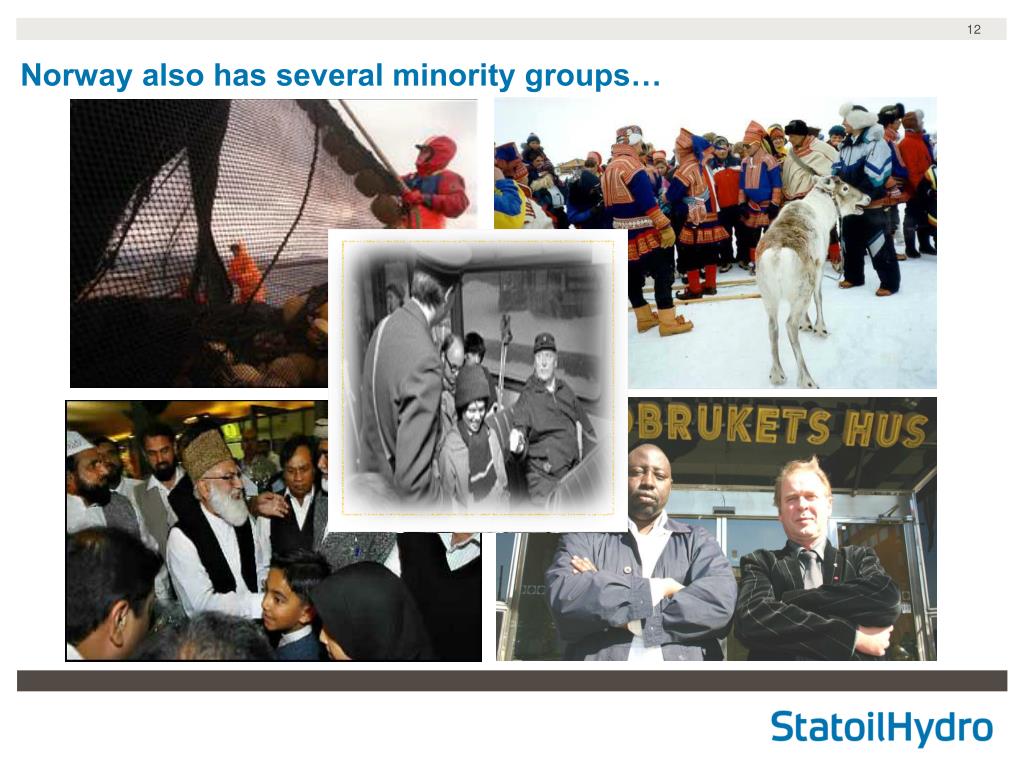 12

Norway also has several minority groups…

BRUKETS HUS

StatoilHydro